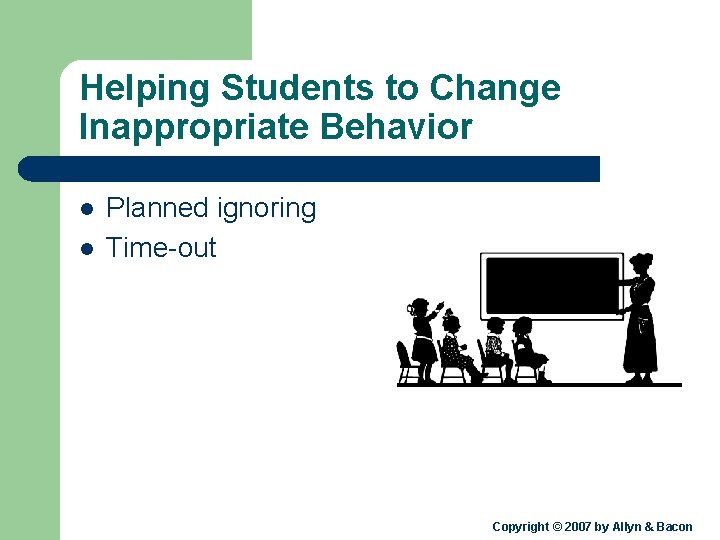 Helping Students to Change Inappropriate Behavior

- Planned ignoring
- Time-out

Copyright © 2007 by Allyn & Bacon